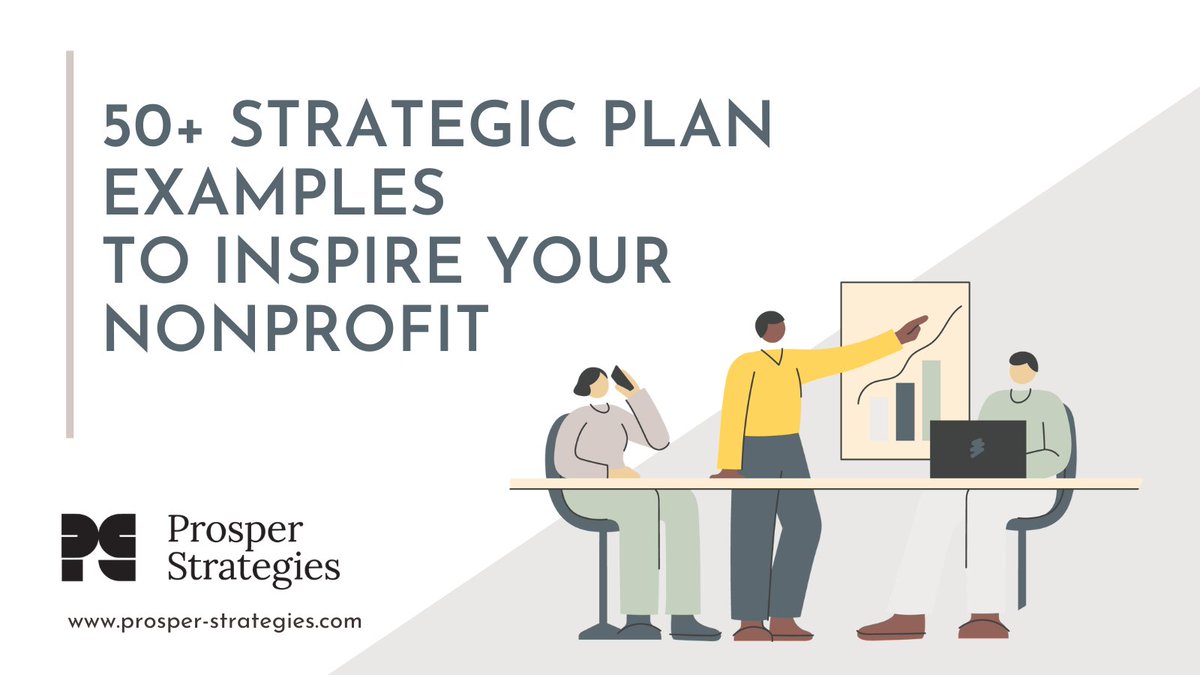 50+ STRATEGIC PLAN EXAMPLES
TO INSPIRE YOUR NONPROFIT

Prosper Strategies

www.prosper-strategies.com